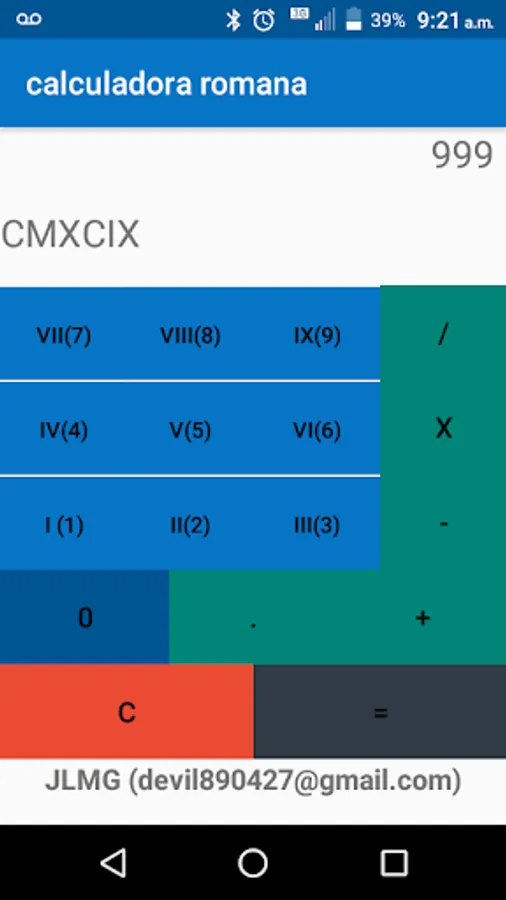 39% 9:21 a.m.

calculadora romana

999

CMXCIX

VII(7) VIII(8) IX(9) /

IV(4) V(5) VI(6) X

I (1) II(2) III(3) -

0 . +

C =

JLMG (devil890427@gmail.com)